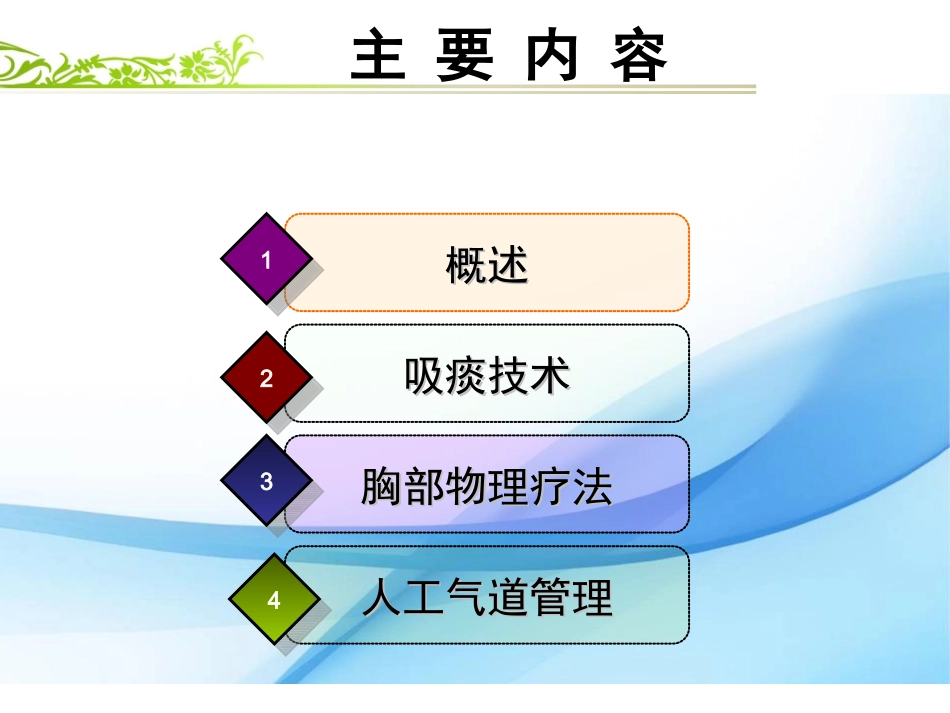 主 要 内 容

1 概述

2 吸痰技术

3 胸部物理疗法

4 人工气道管理